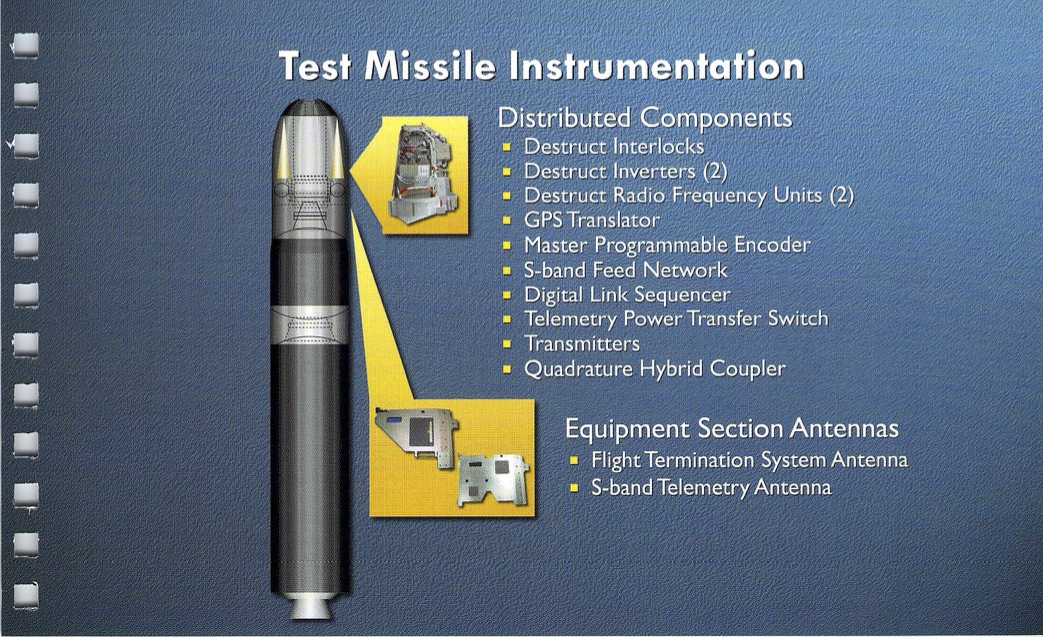 Test Missile Instrumentation

Distributed Components
- Destruct Interlocks
- Destruct Inverters (2)
- Destruct Radio Frequency Units (2)
- GPS Translator
- Master Programmable Encoder
- S-band Feed Network
- Digital Link Sequencer
- Telemetry Power Transfer Switch
- Transmitters
- Quadrature Hybrid Coupler

Equipment Section Antennas
- Flight Termination System Antenna
- S-band Telemetry Antenna